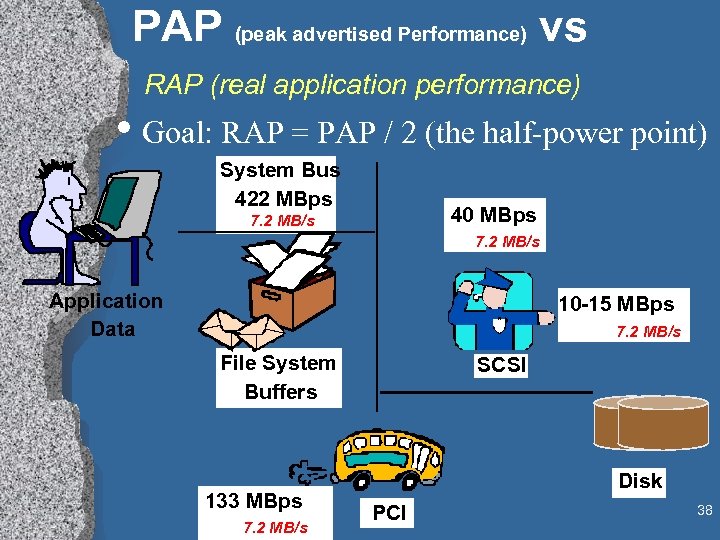 PAP (peak advertised Performance) vs

RAP (real application performance)

• Goal: RAP = PAP / 2 (the half-power point)

System Bus
422 MBps
7.2 MB/s

40 MBps
7.2 MB/s

Application
Data

10-15 MBps
7.2 MB/s

File System
Buffers

SCSI

Disk

133 MBps
7.2 MB/s

PCI

38